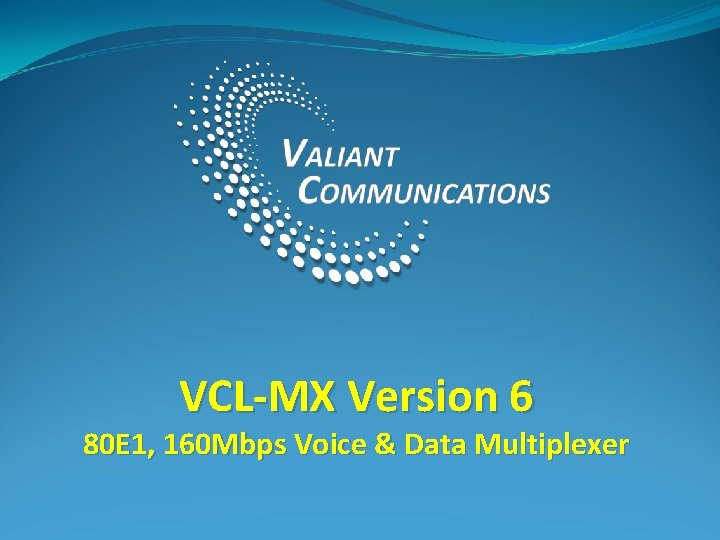 VALIANT COMMUNICATIONS

VCL-MX Version 6

80E1, 160Mbps Voice & Data Multiplexer